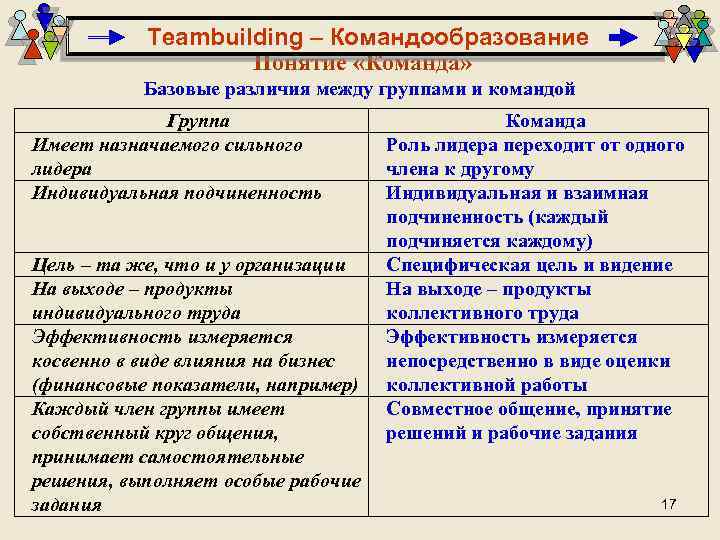 Teambuilding – Командообразование

Понятие «Команда»

Базовые различия между группами и командой

| Группа | Команда |
|---|---|
| Имеет назначаемого сильного лидера | Роль лидера переходит от одного члена к другому |
| Индивидуальная подчиненность | Индивидуальная и взаимная подчиненность (каждый подчиняется каждому) |
| Цель – та же, что и у организации | Специфическая цель и видение |
| На выходе – продукты индивидуального труда | На выходе – продукты коллективного труда |
| Эффективность измеряется косвенно в виде влияния на бизнес (финансовые показатели, например) | Эффективность измеряется непосредственно в виде оценки коллективной работы |
| Каждый член группы имеет собственный круг общения, принимает самостоятельные решения, выполняет особые рабочие задания | Совместное общение, принятие решений и рабочие задания |

17